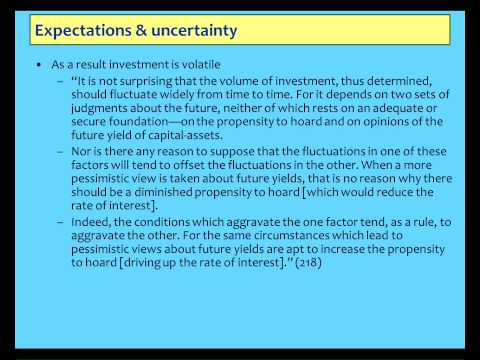 Expectations & uncertainty

• As a result investment is volatile

– "It is not surprising that the volume of investment, thus determined, should fluctuate widely from time to time. For it depends on two sets of judgments about the future, neither of which rests on an adequate or secure foundation—on the propensity to hoard and on opinions of the future yield of capital-assets.

– Nor is there any reason to suppose that the fluctuations in one of these factors will tend to offset the fluctuations in the other. When a more pessimistic view is taken about future yields, that is no reason why there should be a diminished propensity to hoard [which would reduce the rate of interest].

– Indeed, the conditions which aggravate the one factor tend, as a rule, to aggravate the other. For the same circumstances which lead to pessimistic views about future yields are apt to increase the propensity to hoard [driving up the rate of interest]." (218)